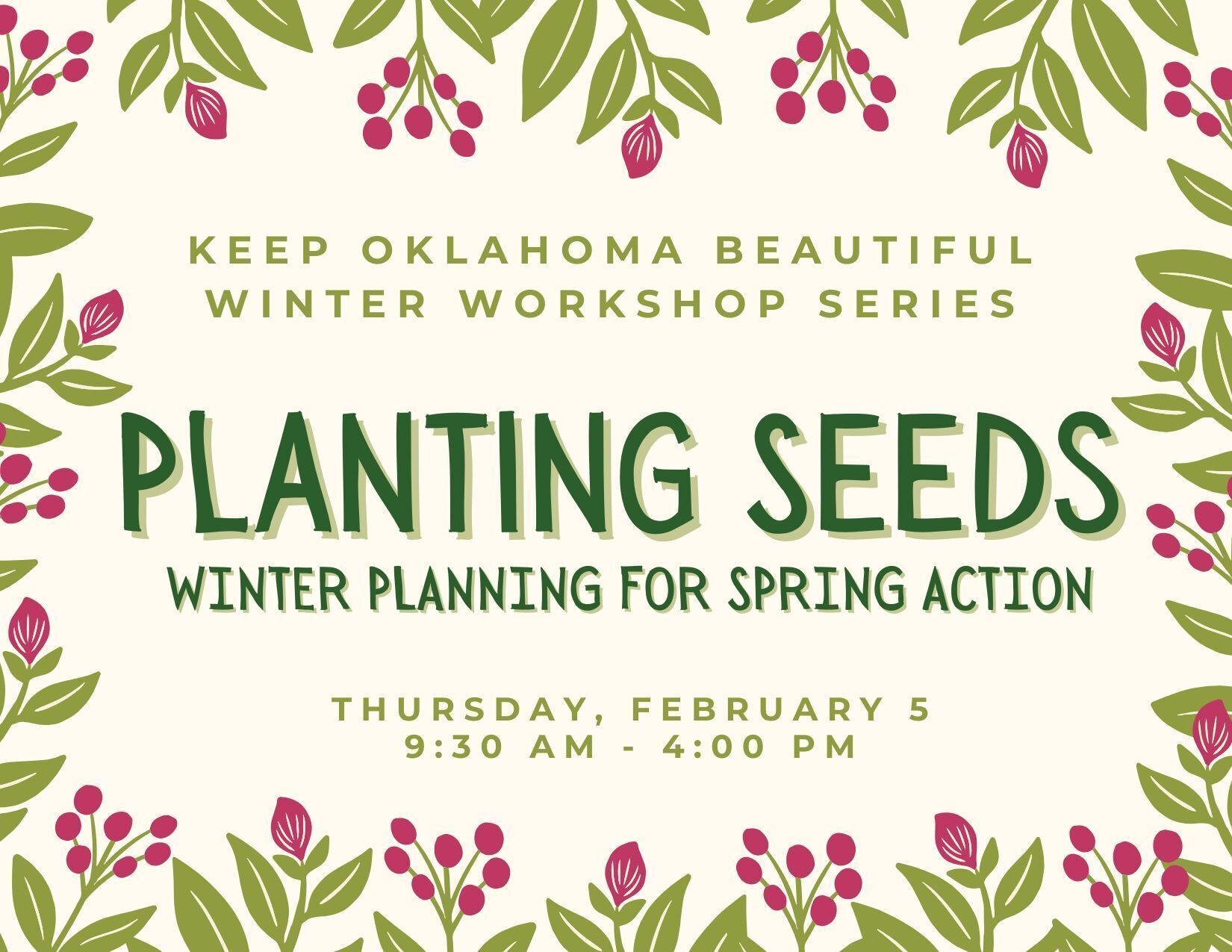 KEEP OKLAHOMA BEAUTIFUL
WINTER WORKSHOP SERIES

PLANTING SEEDS
WINTER PLANNING FOR SPRING ACTION

THURSDAY, FEBRUARY 5
9:30 AM - 4:00 PM